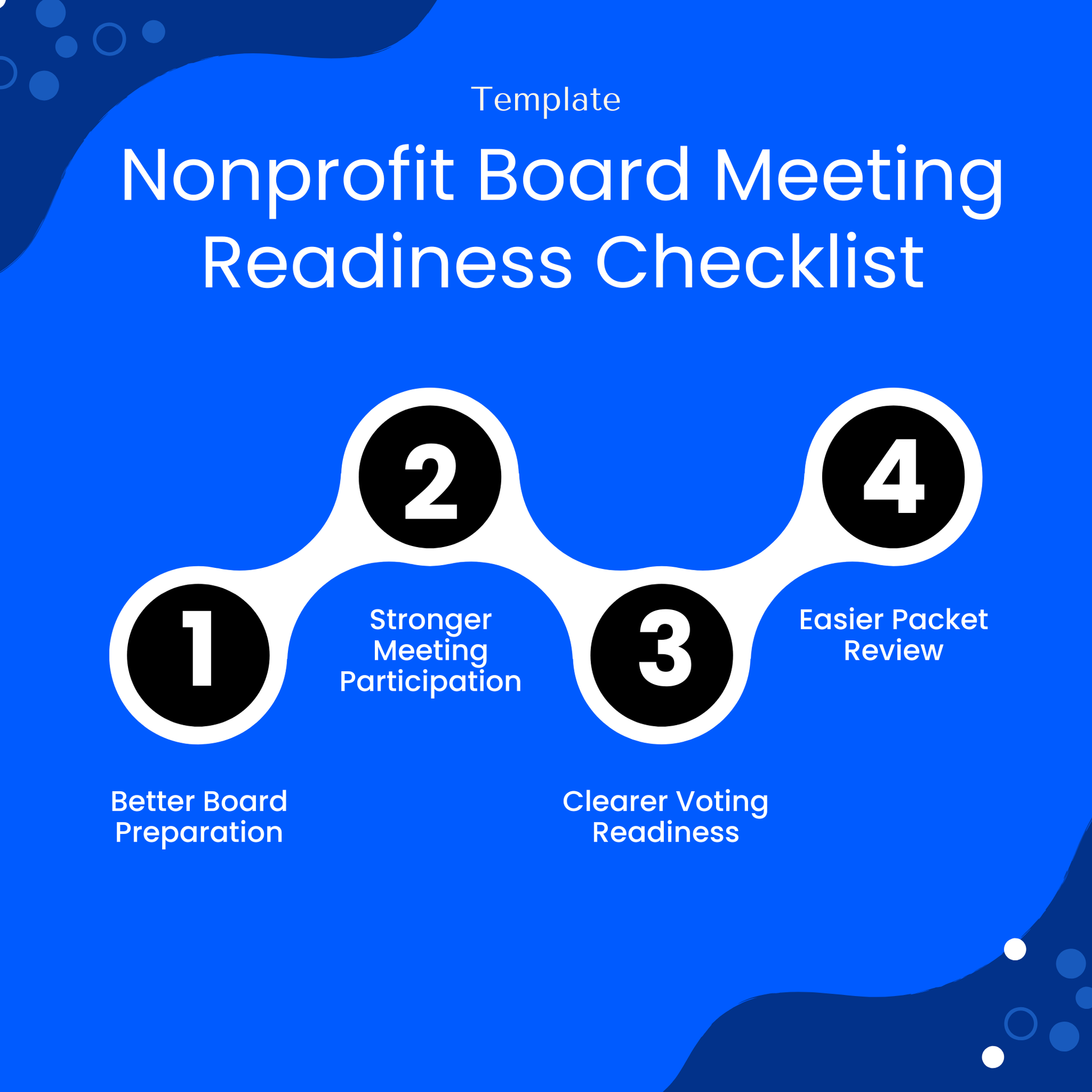 Template

Nonprofit Board Meeting Readiness Checklist

1

Better Board Preparation

2

Stronger Meeting Participation

3

Clearer Voting Readiness

4

Easier Packet Review